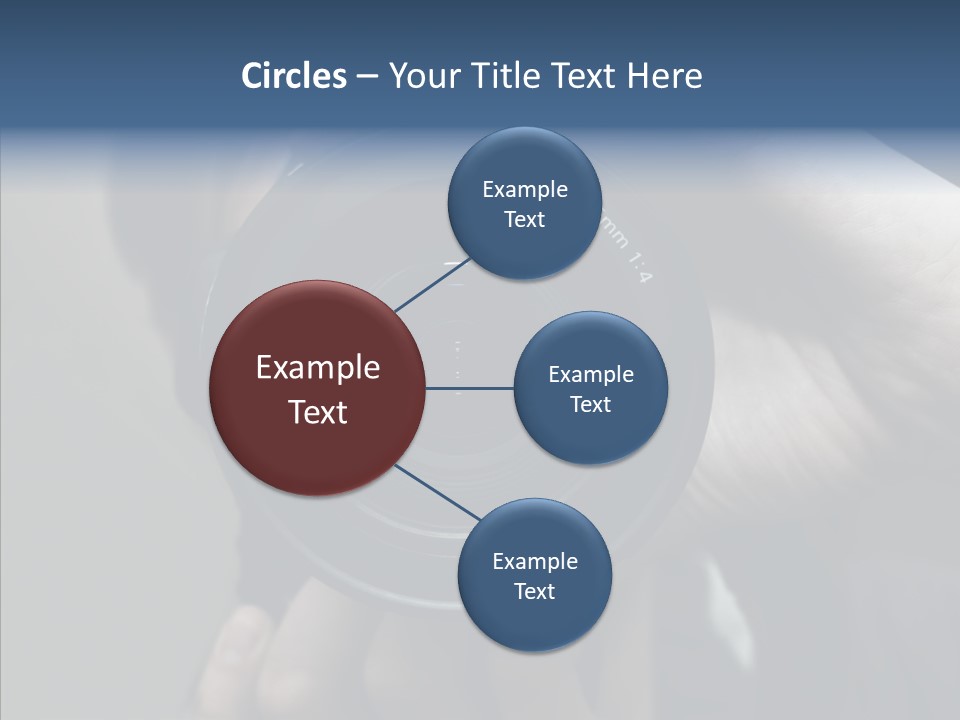 Circles – Your Title Text Here

Example Text

Example Text

Example Text

Example Text

mm 1:4